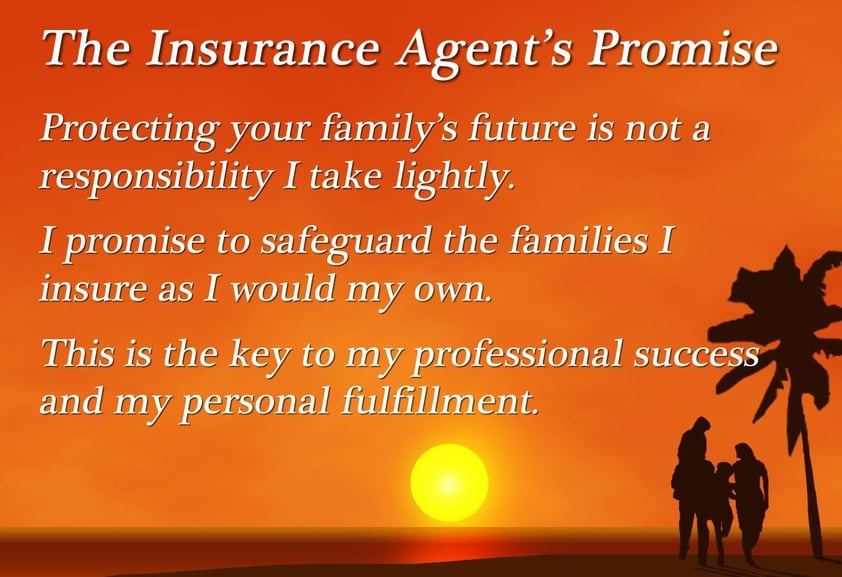 The Insurance Agent's Promise

Protecting your family's future is not a responsibility I take lightly.

I promise to safeguard the families I insure as I would my own.

This is the key to my professional success and my personal fulfillment.